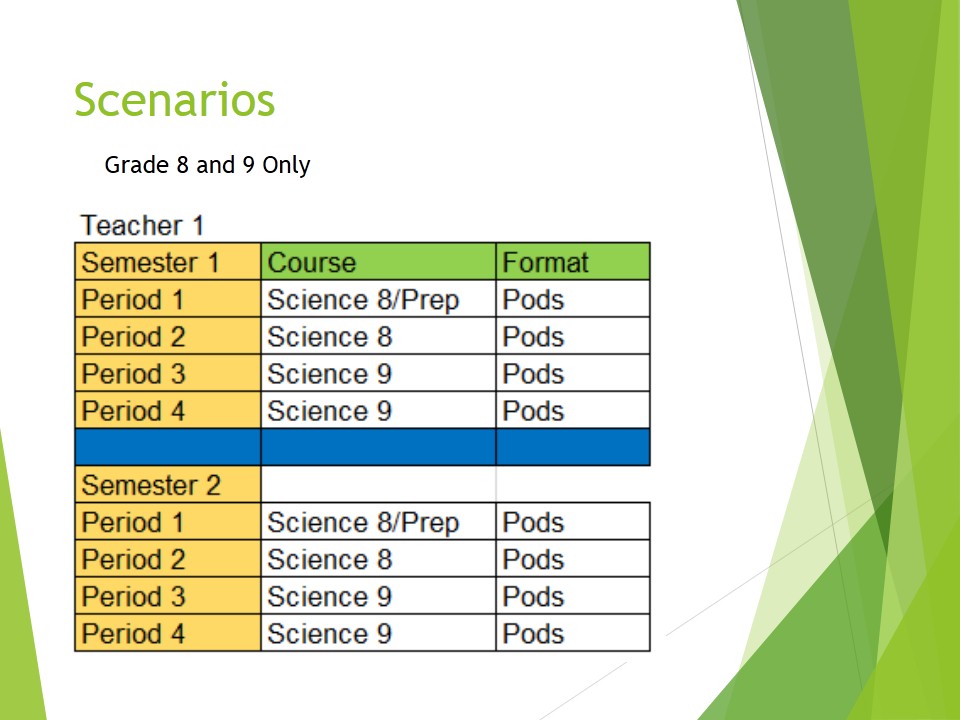 Scenarios

Grade 8 and 9 Only

Teacher 1

| Semester 1 | Course | Format |
|---|---|---|
| Period 1 | Science 8/Prep | Pods |
| Period 2 | Science 8 | Pods |
| Period 3 | Science 9 | Pods |
| Period 4 | Science 9 | Pods |
| | | |
| Semester 2 | | |
| Period 1 | Science 8/Prep | Pods |
| Period 2 | Science 8 | Pods |
| Period 3 | Science 9 | Pods |
| Period 4 | Science 9 | Pods |